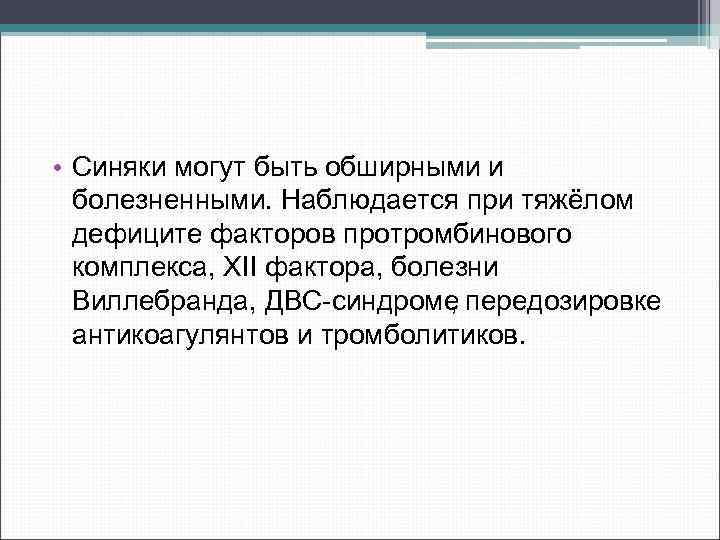 • Синяки могут быть обширными и болезненными. Наблюдается при тяжёлом дефиците факторов протромбинового комплекса, XII фактора, болезни Виллебранда, ДВС-синдроме, передозировке антикоагулянтов и тромболитиков.